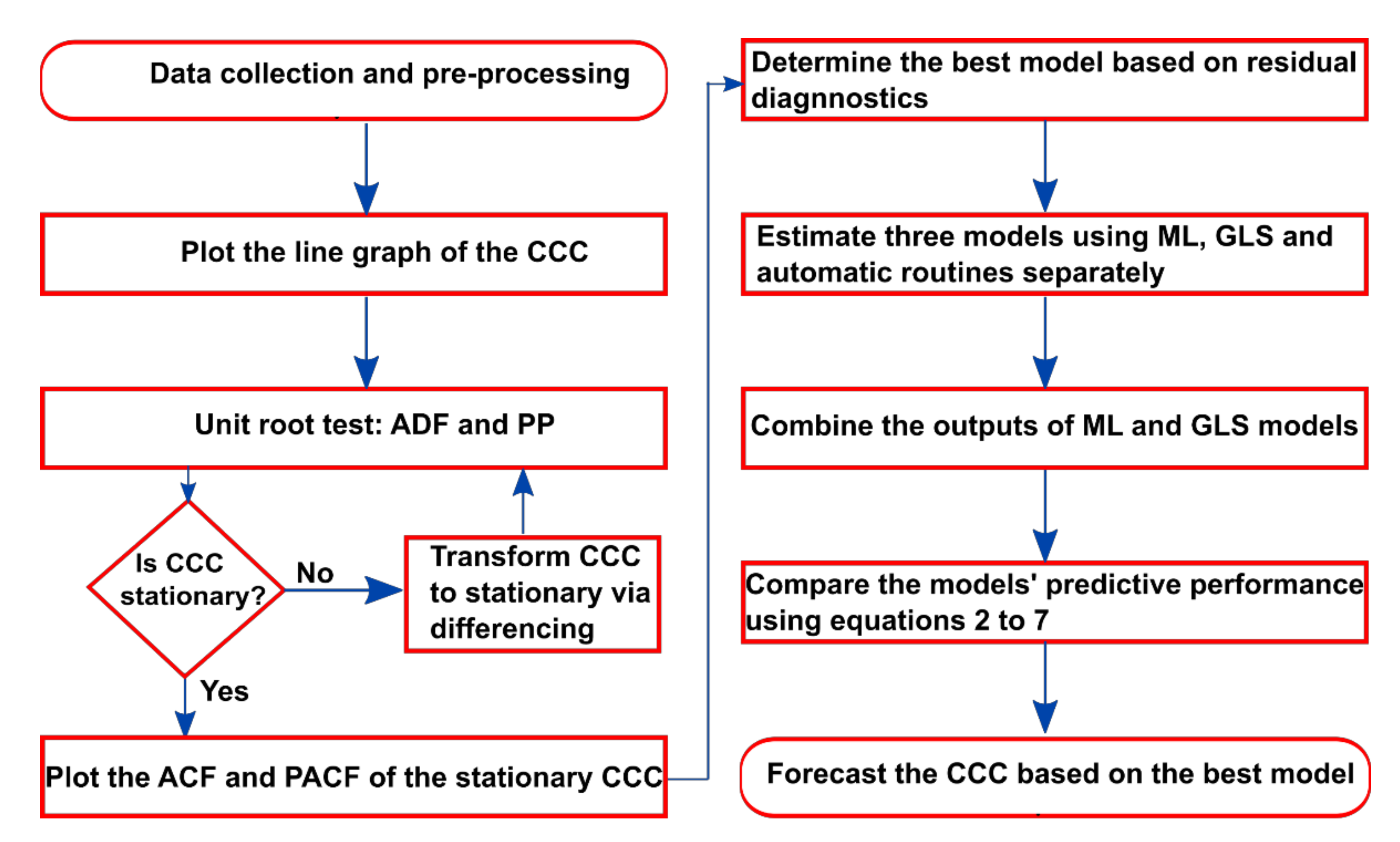 Data collection and pre-processing

Plot the line graph of the CCC

Unit root test: ADF and PP

Is CCC stationary?

No

Transform CCC to stationary via differencing

Yes

Plot the ACF and PACF of the stationary CCC

Determine the best model based on residual diagnostics

Estimate three models using ML, GLS and automatic routines separately

Combine the outputs of ML and GLS models

Compare the models' predictive performance using equations 2 to 7

Forecast the CCC based on the best model